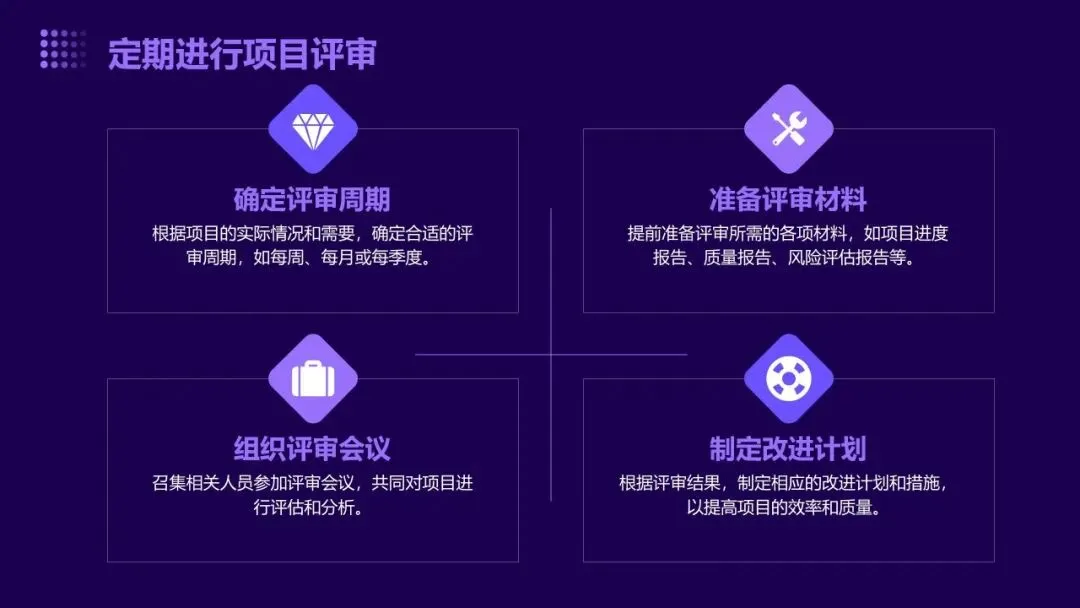 定期进行项目评审

确定评审周期

根据项目的实际情况和需要，确定合适的评审周期，如每周、每月或每季度。

准备评审材料

提前准备评审所需的各项材料，如项目进度报告、质量报告、风险评估报告等。

组织评审会议

召集相关人员参加评审会议，共同对项目进行评估和分析。

制定改进计划

根据评审结果，制定相应的改进计划和措施，以提高项目的效率和质量。